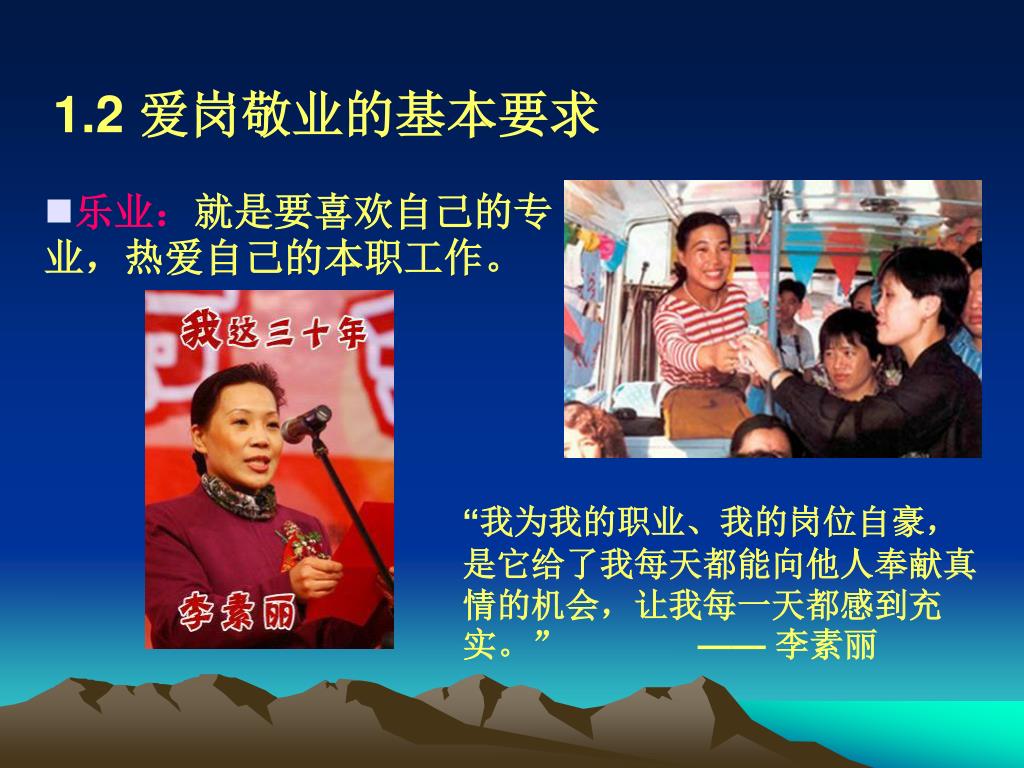 1.2 爱岗敬业的基本要求

■乐业：就是要喜欢自己的专业，热爱自己的本职工作。

我这三十年

李素丽

“我为我的职业、我的岗位自豪，是它给了我每天都能向他人奉献真情的机会，让我每一天都感到充实。” —— 李素丽